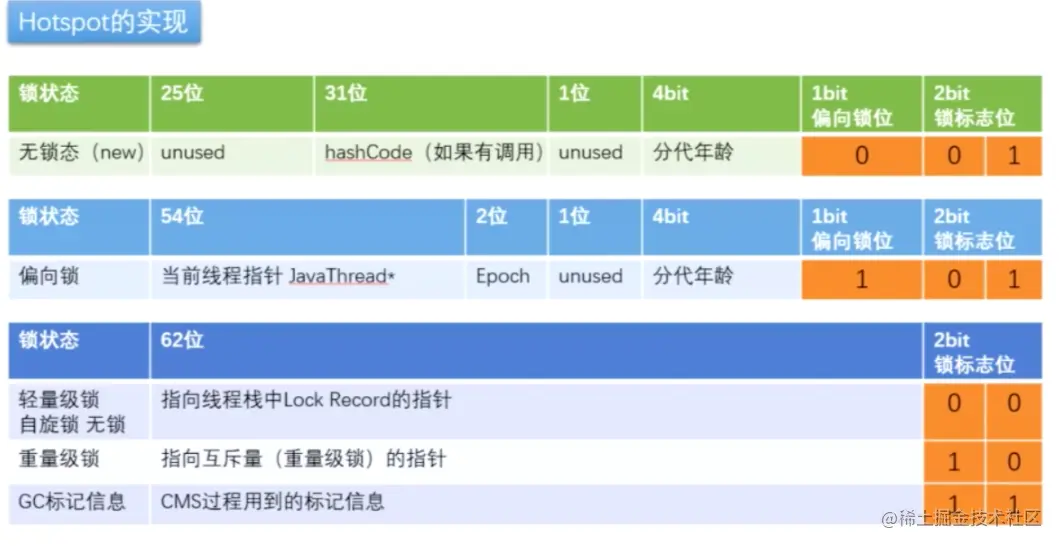 Hotspot的实现

| 锁状态 | 25位 | 31位 | 1位 | 4bit | 1bit 偏向锁位 | 2bit 锁标志位 | |
|---|---|---|---|---|---|---|---|
| 无锁态（new） | unused | hashCode（如果有调用） | unused | 分代年龄 | 0 | 0 | 1 |

| 锁状态 | 54位 | 2位 | 1位 | 4bit | 1bit 偏向锁位 | 2bit 锁标志位 | |
|---|---|---|---|---|---|---|---|
| 偏向锁 | 当前线程指针 JavaThread* | Epoch | unused | 分代年龄 | 1 | 0 | 1 |

| 锁状态 | 62位 | 2bit 锁标志位 | |
|---|---|---|---|
| 轻量级锁 自旋锁 无锁 | 指向线程栈中Lock Record的指针 | 0 | 0 |
| 重量级锁 | 指向互斥量（重量级锁）的指针 | 1 | 0 |
| GC标记信息 | CMS过程用到的标记信息 | 1 | 1 |

@稀土掘金技术社区